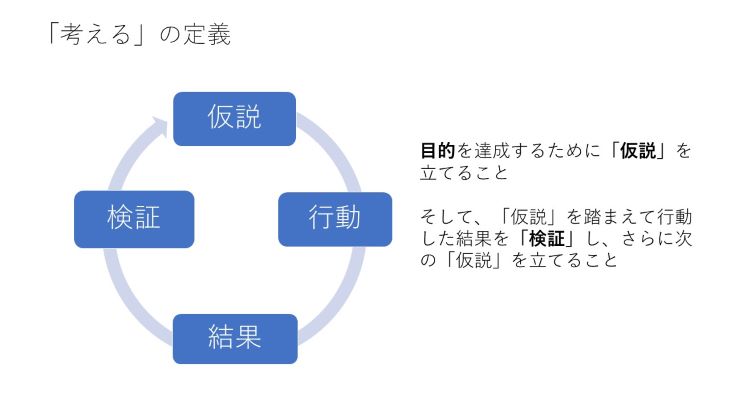 「考える」の定義

仮説

行動

結果

検証

目的を達成するために「仮説」を立てること

そして、「仮説」を踏まえて行動した結果を「検証」し、さらに次の「仮説」を立てること